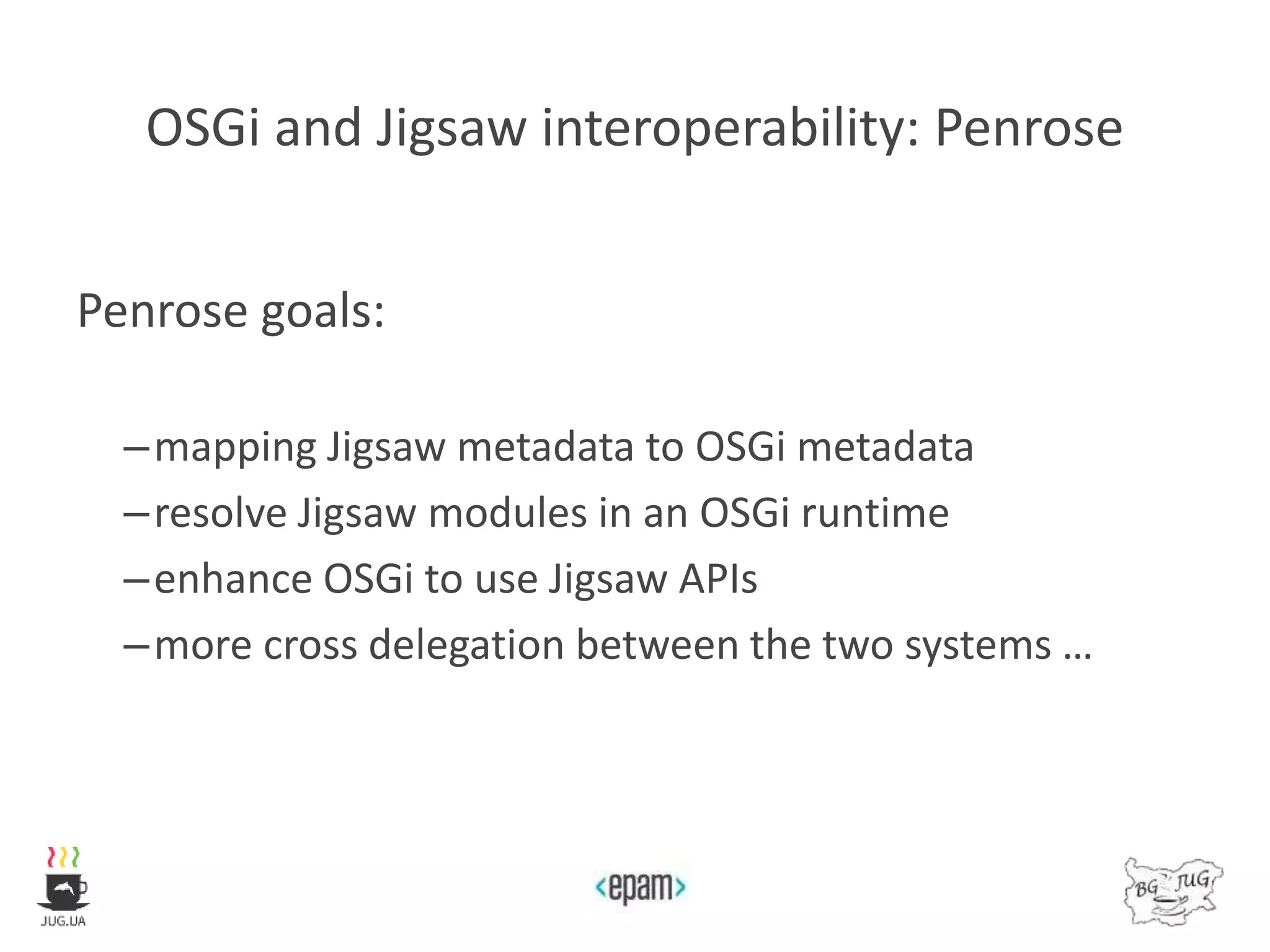 OSGi and Jigsaw interoperability: Penrose

Penrose goals:

– mapping Jigsaw metadata to OSGi metadata
– resolve Jigsaw modules in an OSGi runtime
– enhance OSGi to use Jigsaw APIs
– more cross delegation between the two systems …

JUG.UA

<epam>

BG JUG